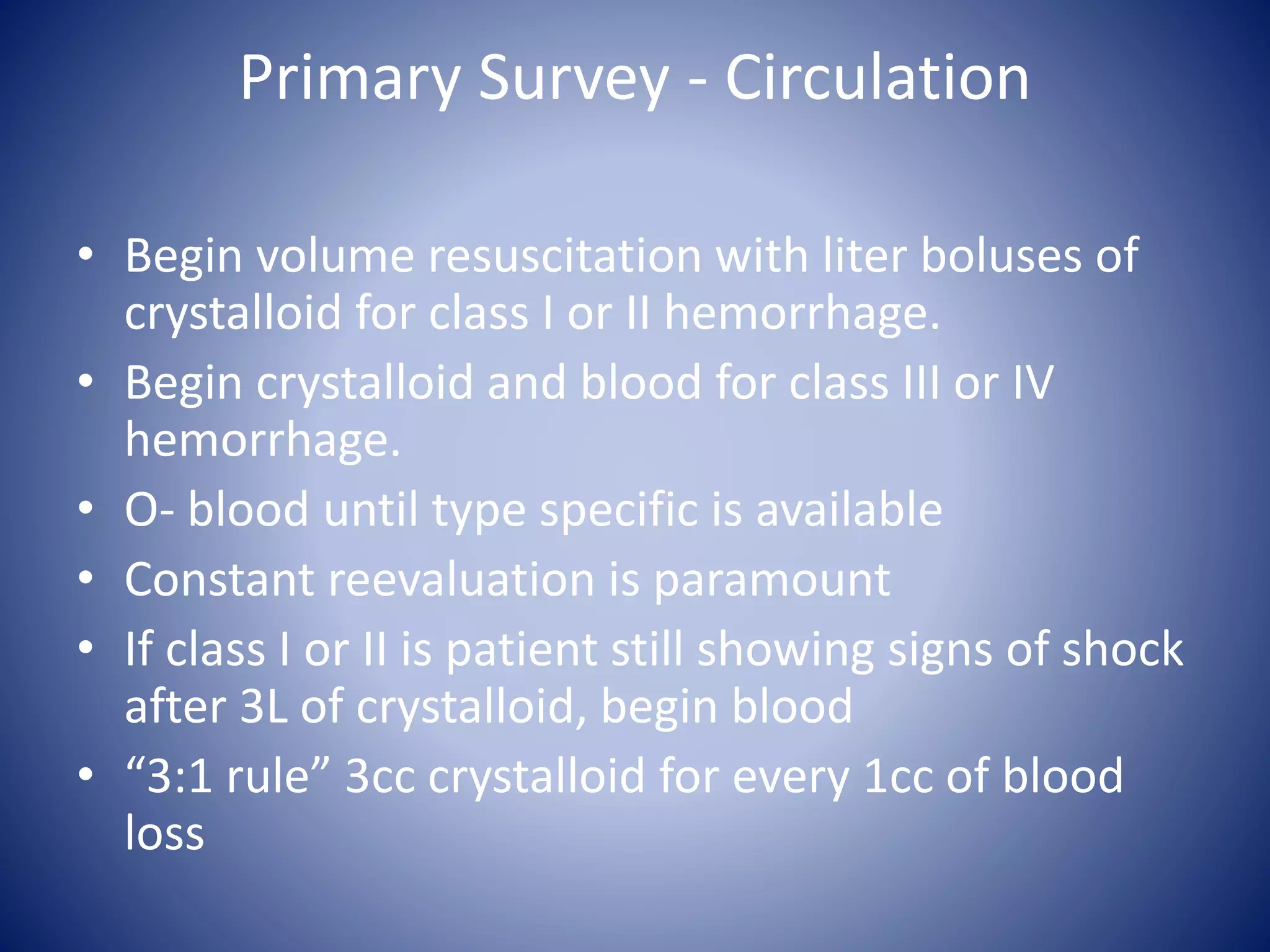 Primary Survey - Circulation

• Begin volume resuscitation with liter boluses of crystalloid for class I or II hemorrhage.
• Begin crystalloid and blood for class III or IV hemorrhage.
• O- blood until type specific is available
• Constant reevaluation is paramount
• If class I or II is patient still showing signs of shock after 3L of crystalloid, begin blood
• “3:1 rule” 3cc crystalloid for every 1cc of blood loss